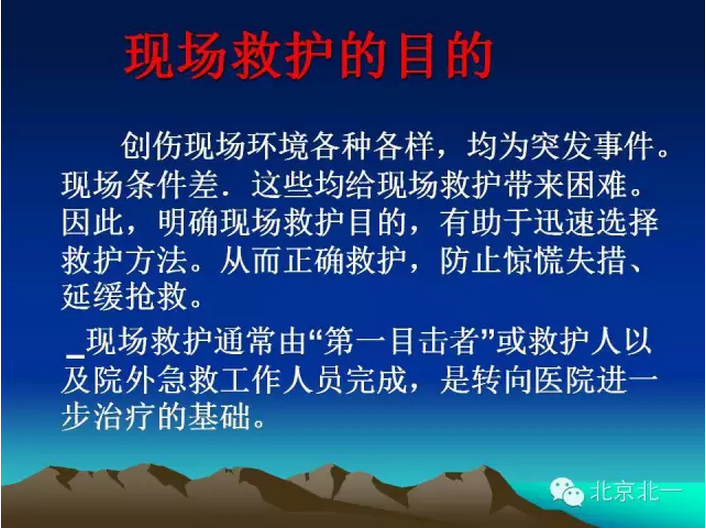 现场救护的目的

创伤现场环境各种各样，均为突发事件。现场条件差．这些均给现场救护带来困难。因此，明确现场救护目的，有助于迅速选择救护方法。从而正确救护，防止惊慌失措、延缓抢救。

_现场救护通常由“第一目击者”或救护人以及院外急救工作人员完成，是转向医院进一步治疗的基础。

北京北一